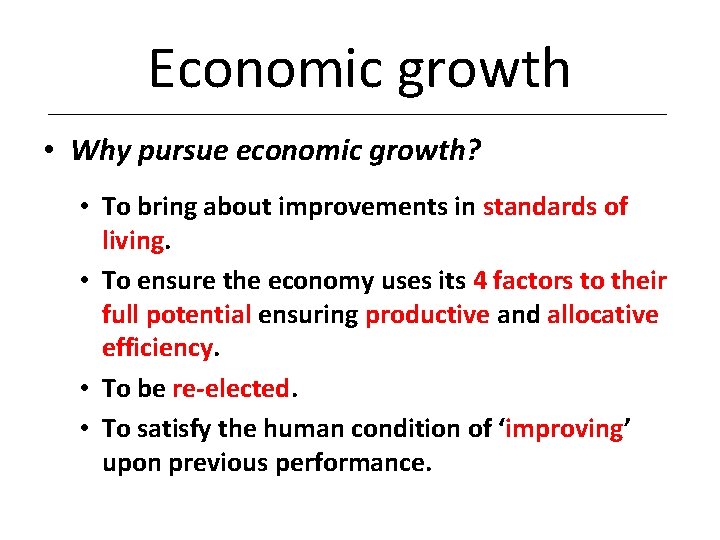 Economic growth

• Why pursue economic growth?

• To bring about improvements in standards of living.

• To ensure the economy uses its 4 factors to their full potential ensuring productive and allocative efficiency.

• To be re-elected.

• To satisfy the human condition of ‘improving’ upon previous performance.